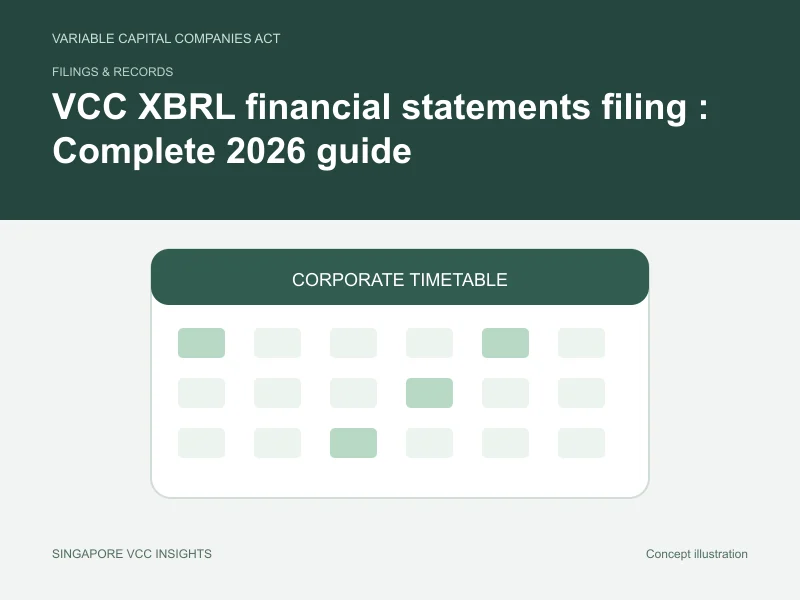 VARIABLE CAPITAL COMPANIES ACT

FILINGS & RECORDS

VCC XBRL financial statements filing : Complete 2026 guide

CORPORATE TIMETABLE

SINGAPORE VCC INSIGHTS

Concept illustration